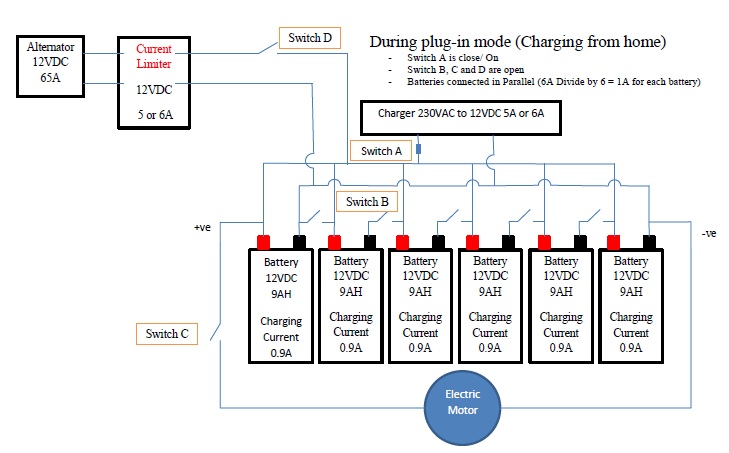 Alternator
12VDC
65A

Current
Limiter

12VDC

5 or 6A

Switch D

During plug-in mode (Charging from home)

- Switch A is close/ On
- Switch B, C and D are open
- Batteries connected in Parallel (6A Divide by 6 = 1A for each battery)

Charger 230VAC to 12VDC 5A or 6A

Switch A

Switch B

+ve

-ve

Battery
12VDC
9AH

Charging
Current
0.9A

Battery
12VDC
9AH

Charging
Current
0.9A

Battery
12VDC
9AH

Charging
Current
0.9A

Battery
12VDC
9AH

Charging
Current
0.9A

Battery
12VDC
9AH

Charging
Current
0.9A

Battery
12VDC
9AH

Charging
Current
0.9A

Switch C

Electric
Motor